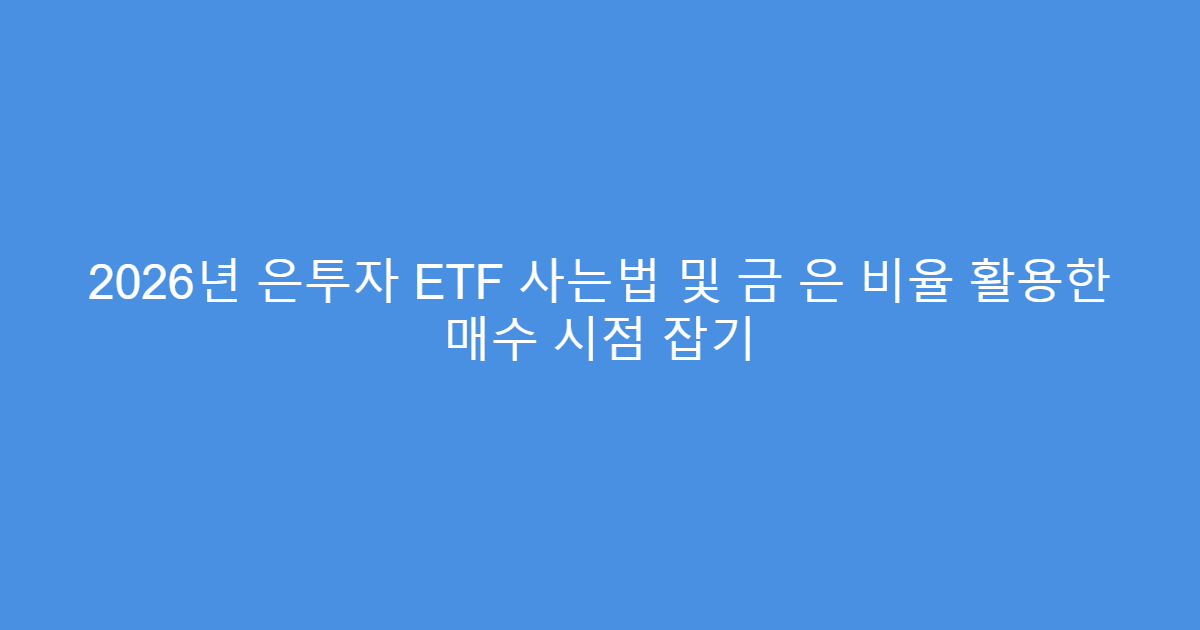 2026년 은투자 ETF 사는법 및 금 은 비율 활용한 매수 시점 잡기